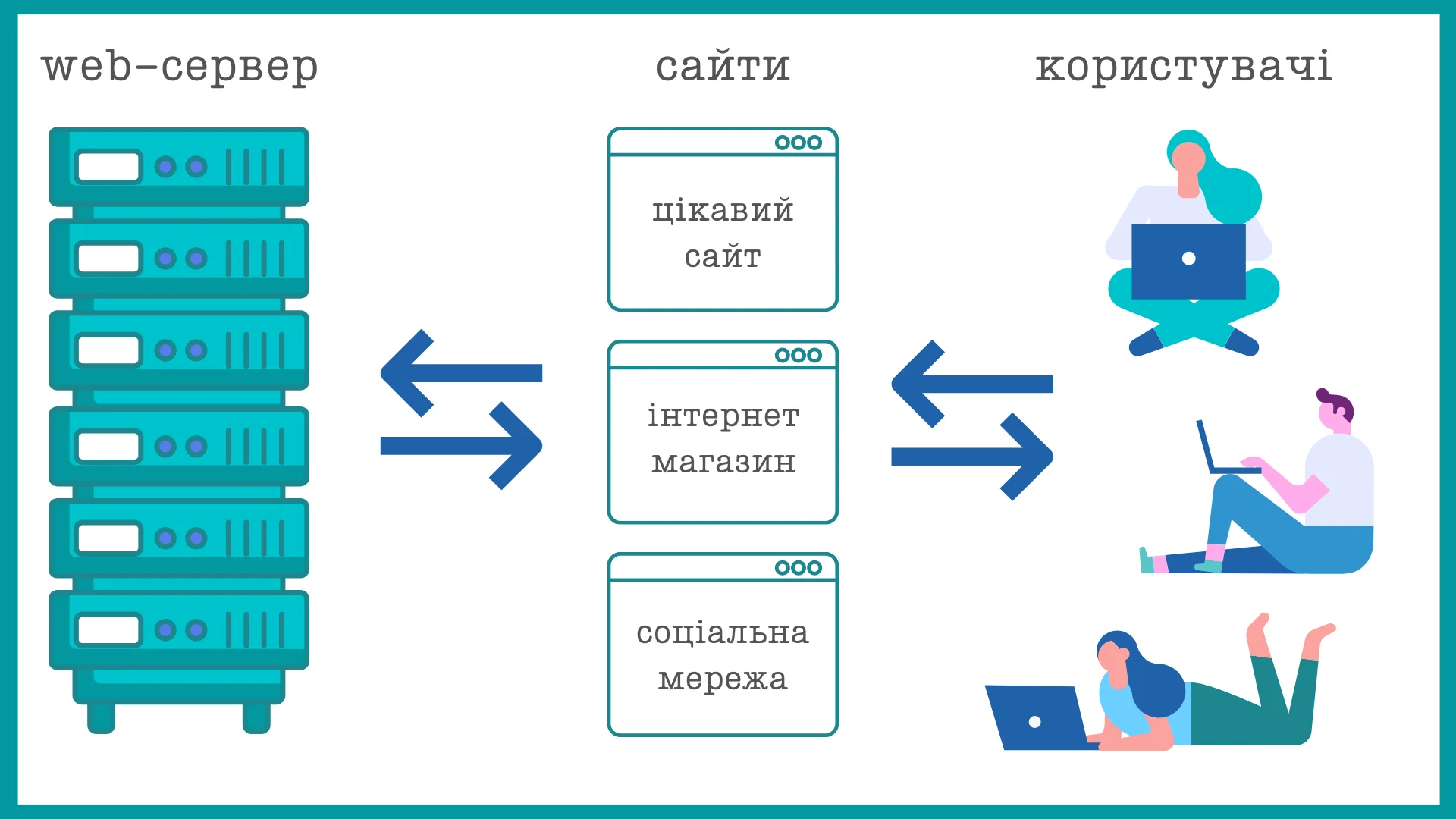 web-сервер

сайти

користувачі

цікавий сайт

інтернет магазин

соціальна мережа